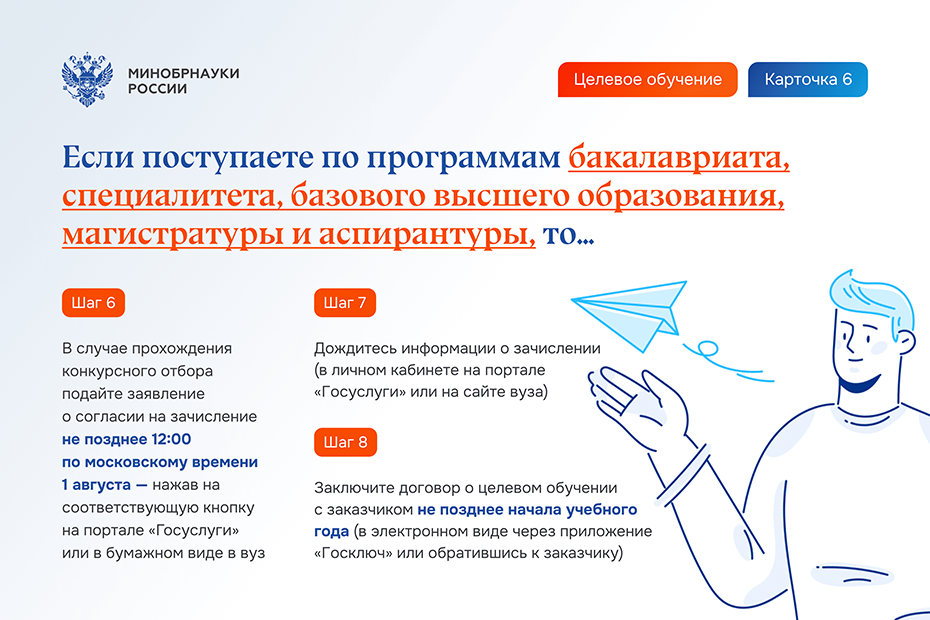 МИНОБРНАУКИ РОССИИ

Целевое обучение

Карточка 6

Если поступаете по программам бакалавриата, специалитета, базового высшего образования, магистратуры и аспирантуры, то...

Шаг 6

В случае прохождения конкурсного отбора подайте заявление о согласии на зачисление не позднее 12:00 по московскому времени 1 августа — нажав на соответствующую кнопку на портале «Госуслуги» или в бумажном виде в вуз

Шаг 7

Дождитесь информации о зачислении (в личном кабинете на портале «Госуслуги» или на сайте вуза)

Шаг 8

Заключите договор о целевом обучении с заказчиком не позднее начала учебного года (в электронном виде через приложение «Госключ» или обратившись к заказчику)